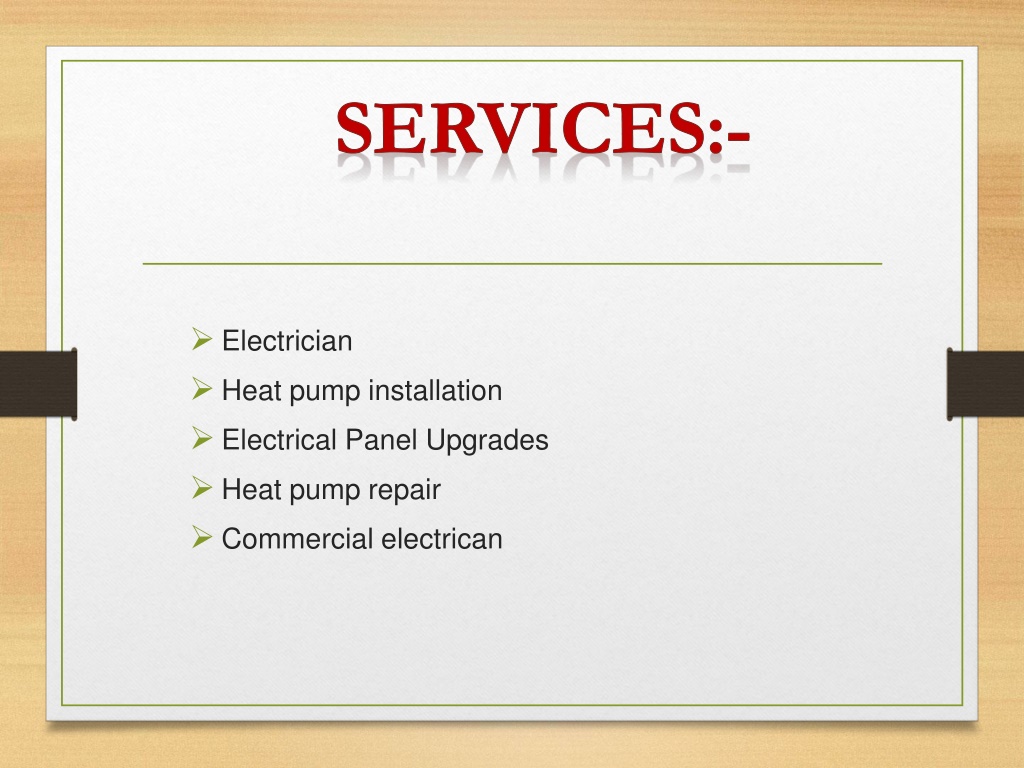 SERVICES:-

➢ Electrician
➢ Heat pump installation
➢ Electrical Panel Upgrades
➢ Heat pump repair
➢ Commercial electrican